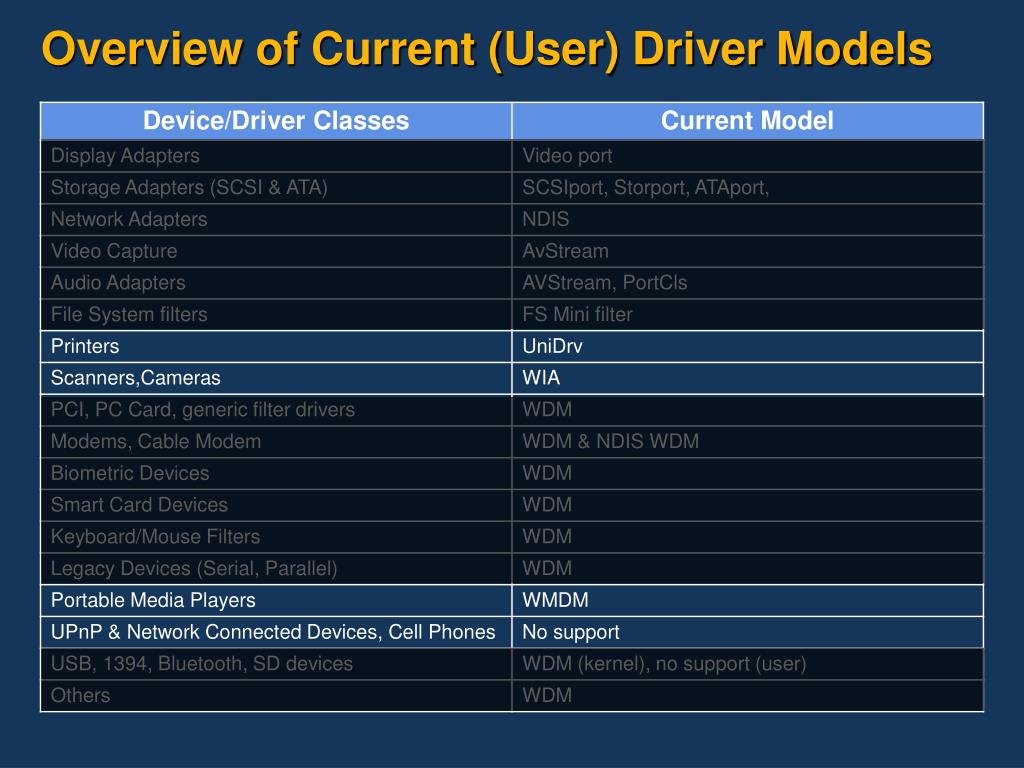 Overview of Current (User) Driver Models

| Device/Driver Classes | Current Model |
|---|---|
| Display Adapters | Video port |
| Storage Adapters (SCSI & ATA) | SCSIport, Storport, ATAport, |
| Network Adapters | NDIS |
| Video Capture | AvStream |
| Audio Adapters | AVStream, PortCls |
| File System filters | FS Mini filter |
| Printers | UniDrv |
| Scanners,Cameras | WIA |
| PCI, PC Card, generic filter drivers | WDM |
| Modems, Cable Modem | WDM & NDIS WDM |
| Biometric Devices | WDM |
| Smart Card Devices | WDM |
| Keyboard/Mouse Filters | WDM |
| Legacy Devices (Serial, Parallel) | WDM |
| Portable Media Players | WMDM |
| UPnP & Network Connected Devices, Cell Phones | No support |
| USB, 1394, Bluetooth, SD devices | WDM (kernel), no support (user) |
| Others | WDM |